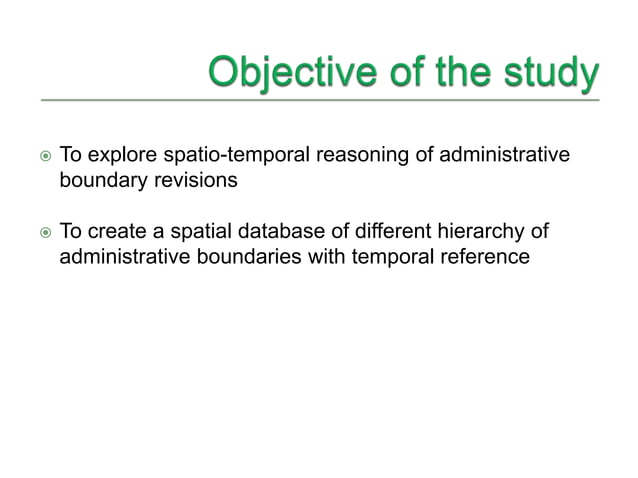 Objective of the study

To explore spatio-temporal reasoning of administrative boundary revisions

To create a spatial database of different hierarchy of administrative boundaries with temporal reference